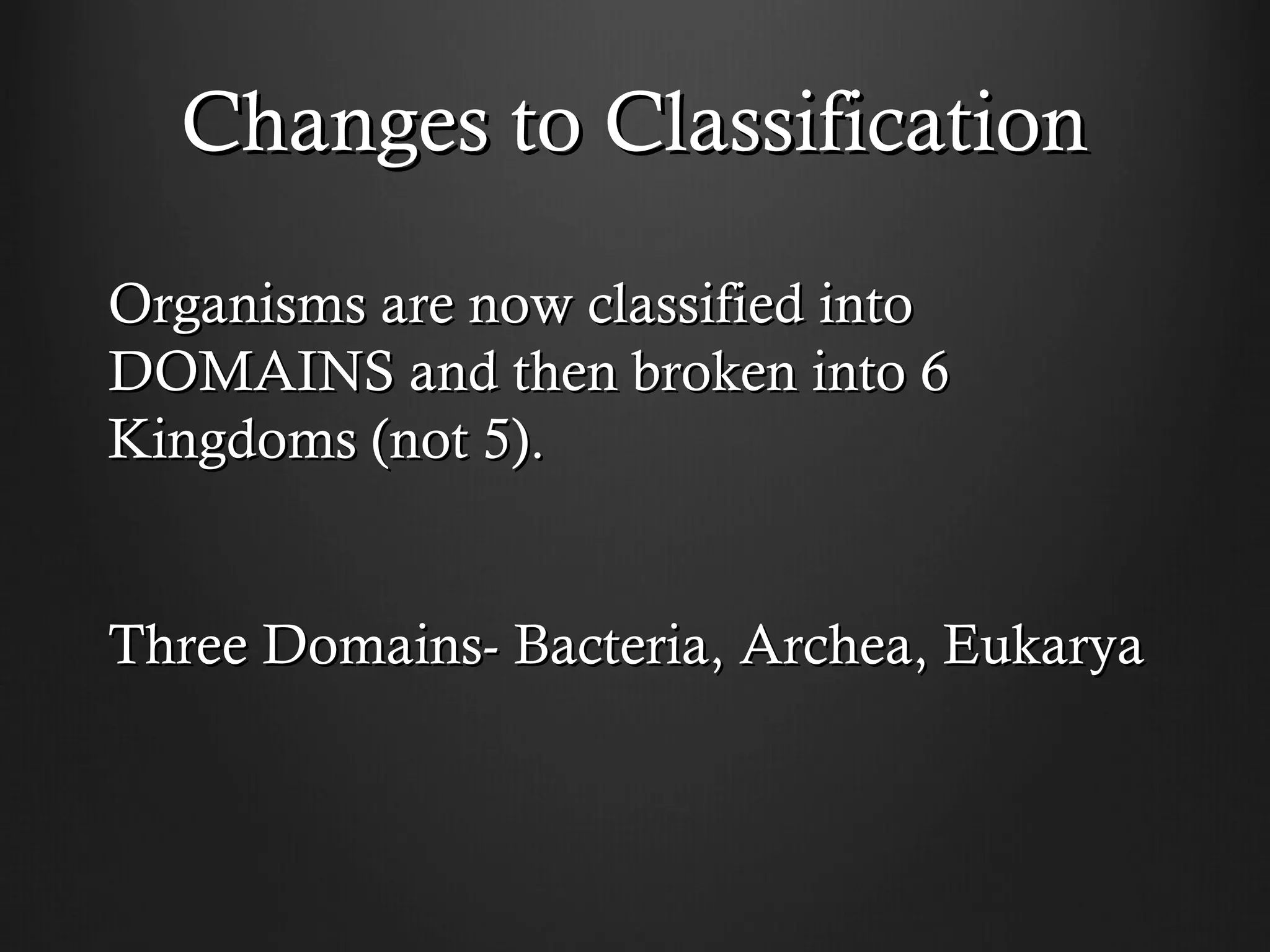 Changes to Classification

Organisms are now classified into DOMAINS and then broken into 6 Kingdoms (not 5).

Three Domains- Bacteria, Archea, Eukarya